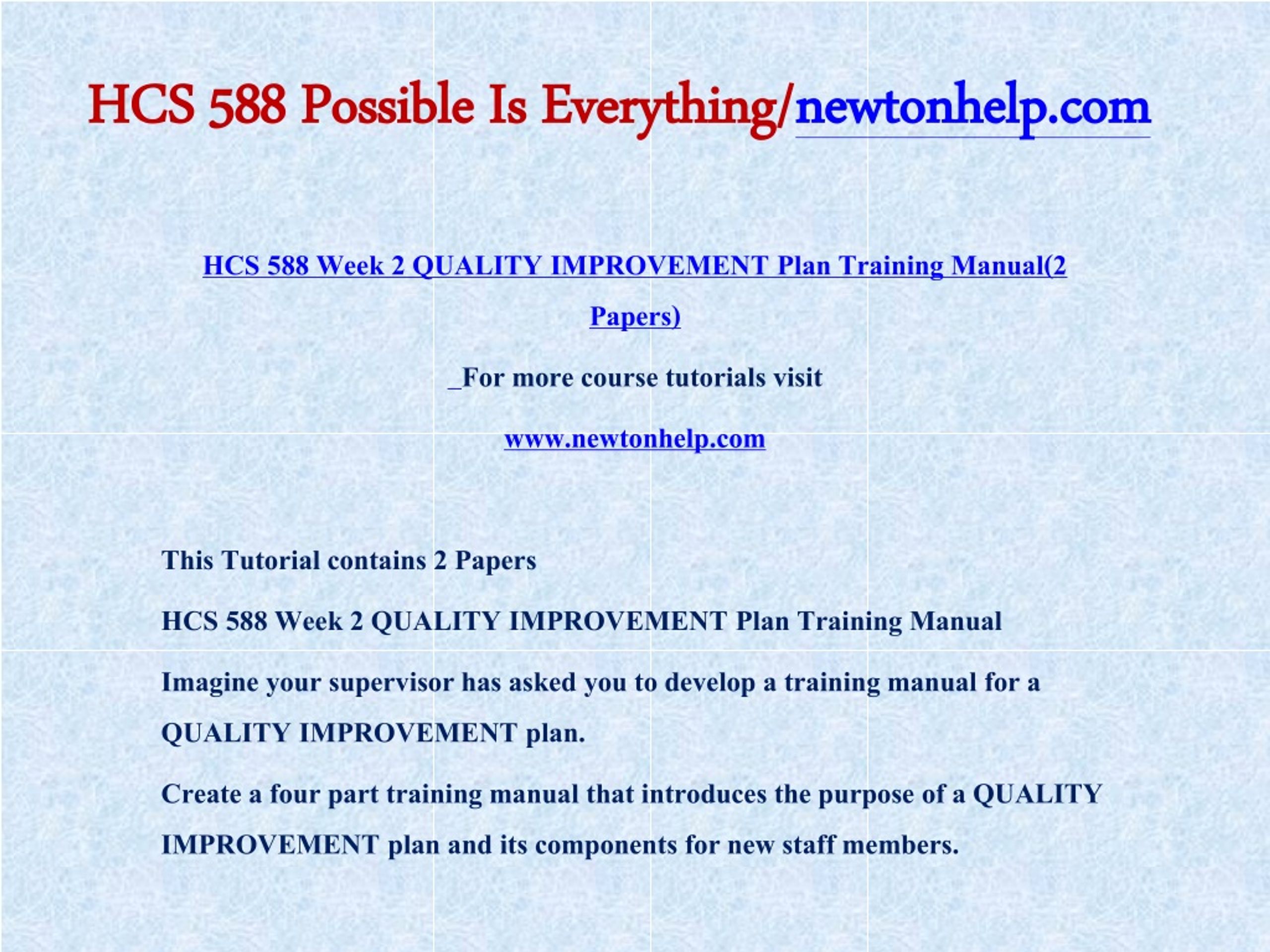 HCS 588 Possible Is Everything/newtonhelp.com

HCS 588 Week 2 QUALITY IMPROVEMENT Plan Training Manual(2 Papers)

_For more course tutorials visit

www.newtonhelp.com

This Tutorial contains 2 Papers

HCS 588 Week 2 QUALITY IMPROVEMENT Plan Training Manual

Imagine your supervisor has asked you to develop a training manual for a QUALITY IMPROVEMENT plan.

Create a four part training manual that introduces the purpose of a QUALITY IMPROVEMENT plan and its components for new staff members.